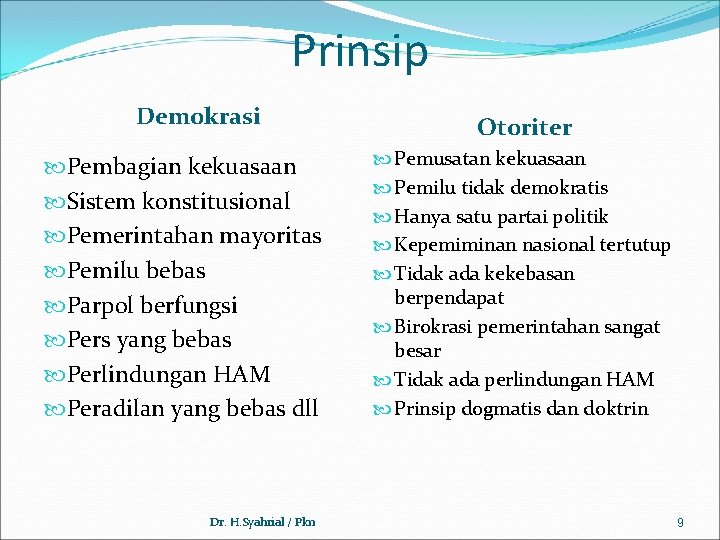 Prinsip

Demokrasi

Pembagian kekuasaan
Sistem konstitusional
Pemerintahan mayoritas
Pemilu bebas
Parpol berfungsi
Pers yang bebas
Perlindungan HAM
Peradilan yang bebas dll

Otoriter

Pemusatan kekuasaan
Pemilu tidak demokratis
Hanya satu partai politik
Kepemiminan nasional tertutup
Tidak ada kekebasan berpendapat
Birokrasi pemerintahan sangat besar
Tidak ada perlindungan HAM
Prinsip dogmatis dan doktrin

Dr. H.Syahrial / Pkn

9